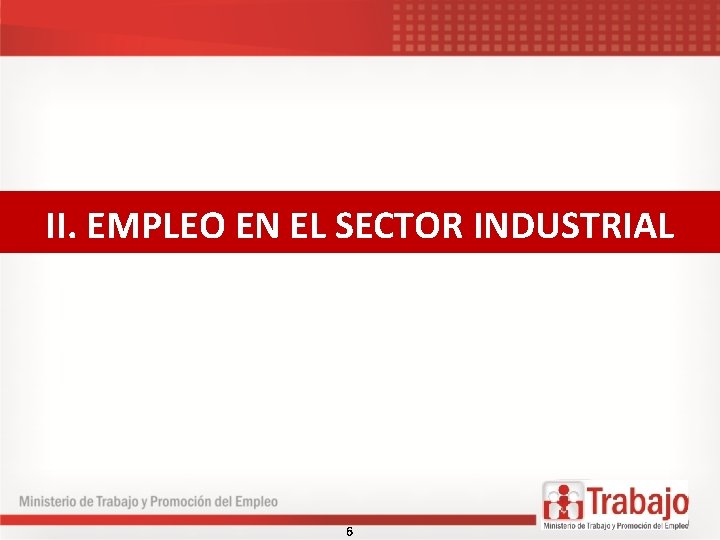 II. EMPLEO EN EL SECTOR INDUSTRIAL

Ministerio de Trabajo y Promoción del Empleo

Trabajo
Ministerio de Trabajo y Promoción del Empleo

6